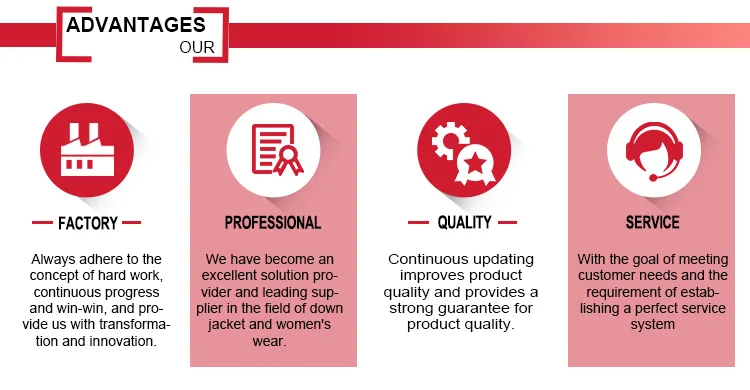 ADVANTAGES
OUR

FACTORY

Always adhere to the concept of hard work, continuous progress and win-win, and provide us with transformation and innovation.

PROFESSIONAL

We have become an excellent solution provider and leading supplier in the field of down jacket and women's wear.

QUALITY

Continuous updating improves product quality and provides a strong guarantee for product quality.

SERVICE

With the goal of meeting customer needs and the requirement of establishing a perfect service system